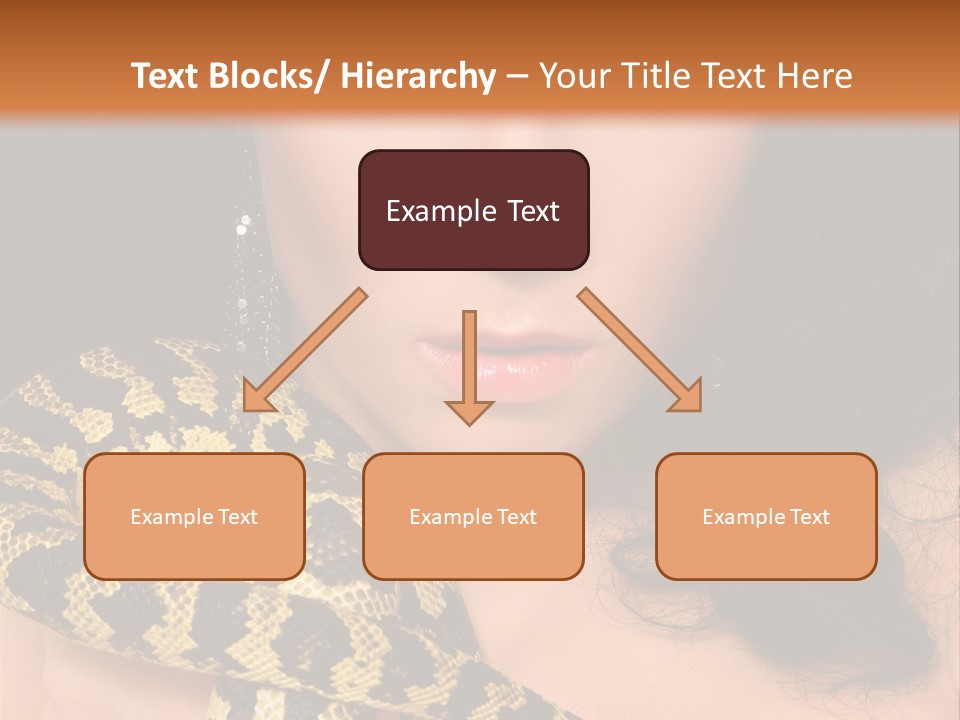 Text Blocks/ Hierarchy – Your Title Text Here

Example Text

Example Text

Example Text

Example Text